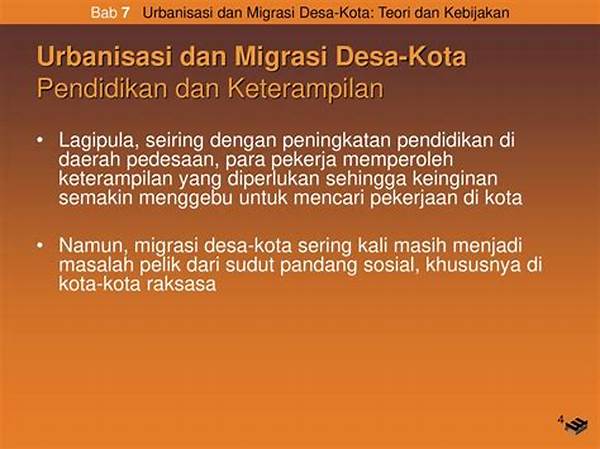 Bab 7 Urbanisasi dan Migrasi Desa-Kota: Teori dan Kebijakan

Urbanisasi dan Migrasi Desa-Kota
Pendidikan dan Keterampilan

• Lagipula, seiring dengan peningkatan pendidikan di daerah pedesaan, para pekerja memperoleh keterampilan yang diperlukan sehingga keinginan semakin menggebu untuk mencari pekerjaan di kota

• Namun, migrasi desa-kota sering kali masih menjadi masalah pelik dari sudut pandang sosial, khususnya di kota-kota raksasa

4